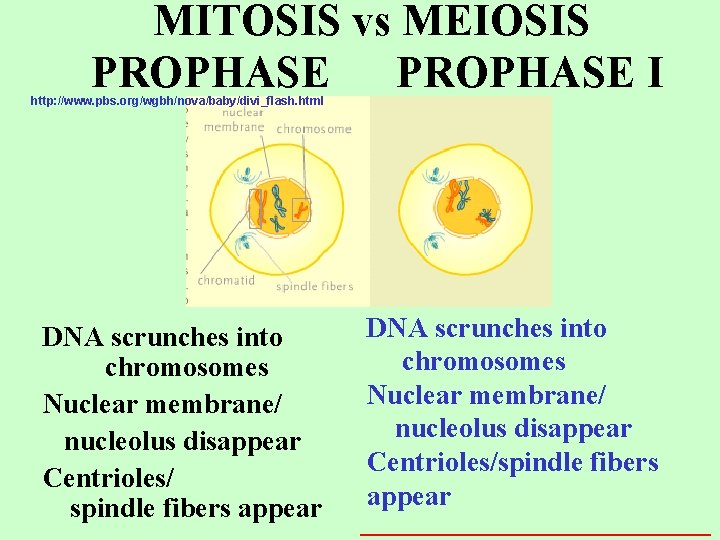 MITOSIS vs MEIOSIS
PROPHASE PROPHASE I

http://www.pbs.org/wgbh/nova/baby/divi_flash.html

nuclear membrane
chromosome
chromatid
spindle fibers

DNA scrunches into chromosomes
Nuclear membrane/ nucleolus disappear
Centrioles/ spindle fibers appear

DNA scrunches into chromosomes
Nuclear membrane/ nucleolus disappear
Centrioles/spindle fibers appear